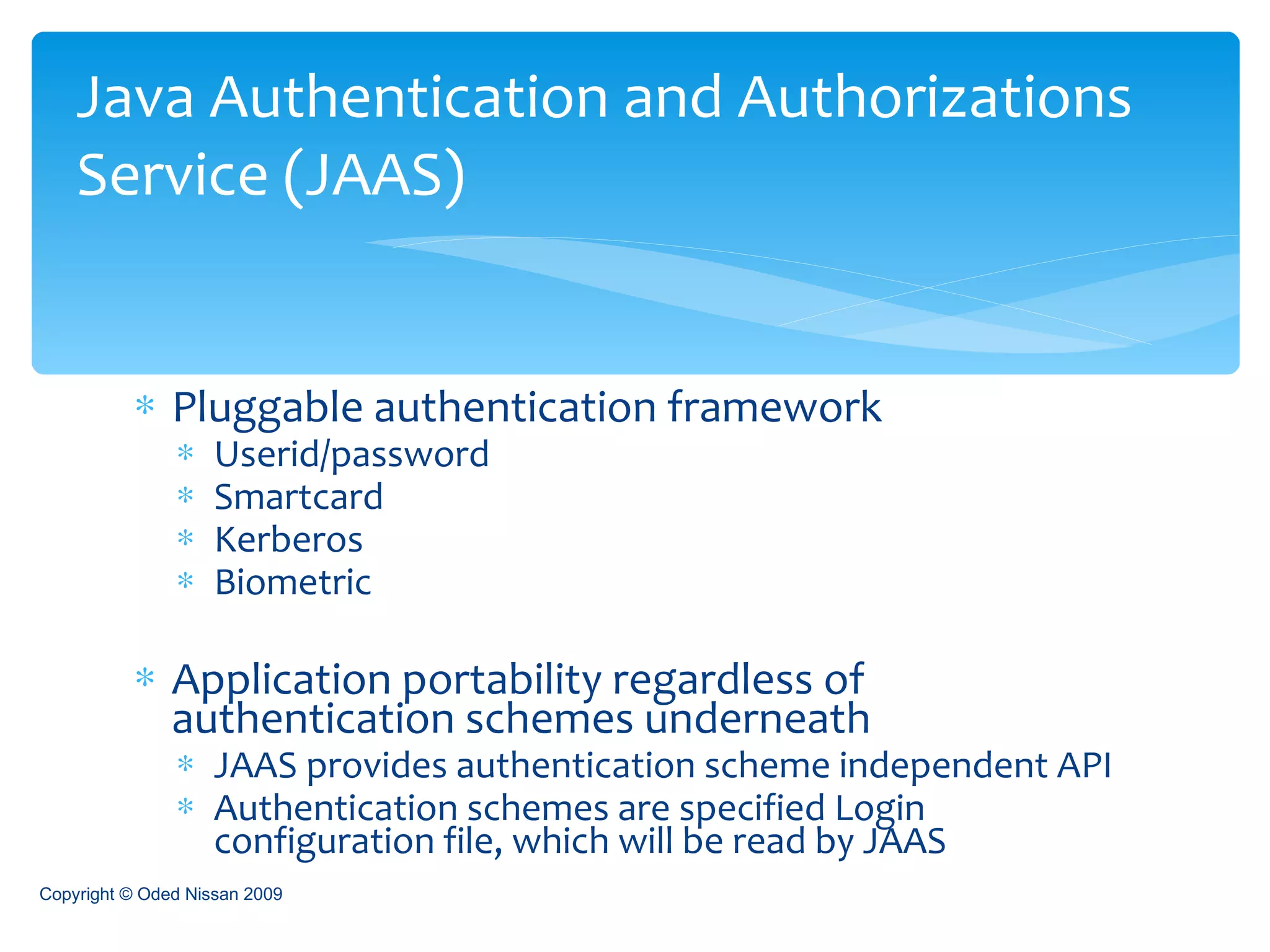 Java Authentication and Authorizations Service (JAAS)

* Pluggable authentication framework
  * Userid/password
  * Smartcard
  * Kerberos
  * Biometric

* Application portability regardless of authentication schemes underneath
  * JAAS provides authentication scheme independent API
  * Authentication schemes are specified Login configuration file, which will be read by JAAS

Copyright © Oded Nissan 2009